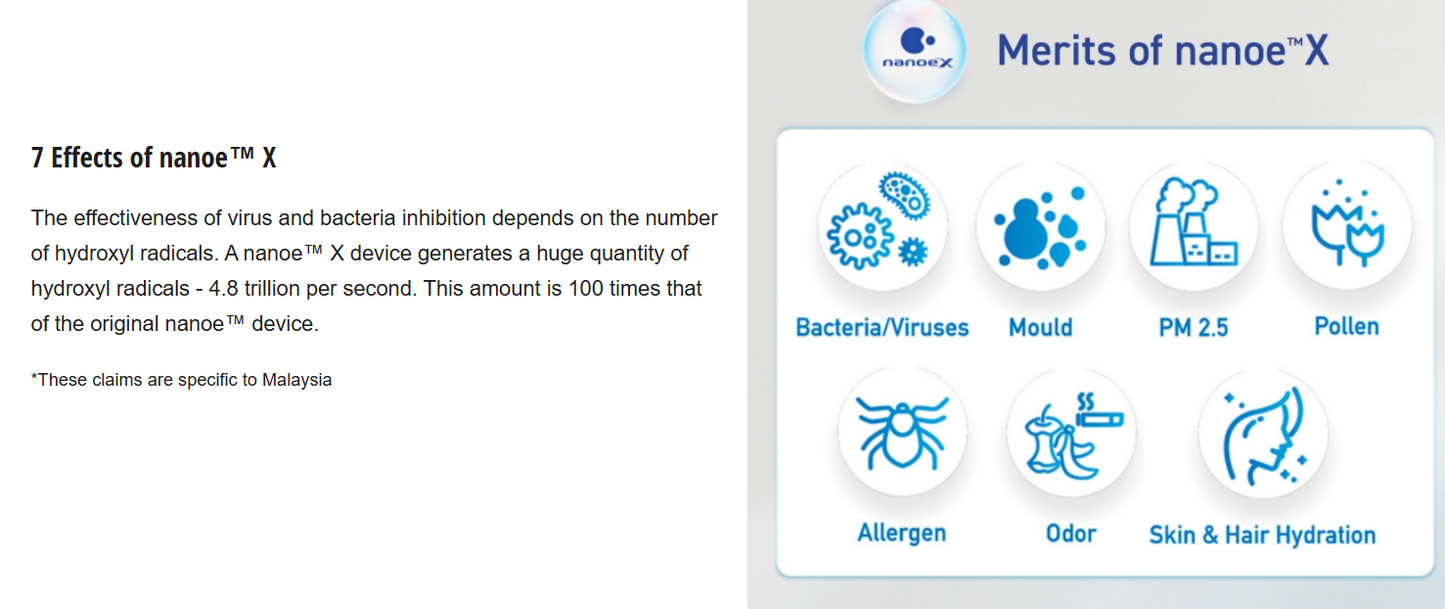 7 Effects of nanoe™ X

The effectiveness of virus and bacteria inhibition depends on the number of hydroxyl radicals. A nanoe™ X device generates a huge quantity of hydroxyl radicals - 4.8 trillion per second. This amount is 100 times that of the original nanoe™ device.

*These claims are specific to Malaysia

nanoeX

Merits of nanoe™X

Bacteria/Viruses

Mould

PM 2.5

Pollen

Allergen

Odor

Skin & Hair Hydration